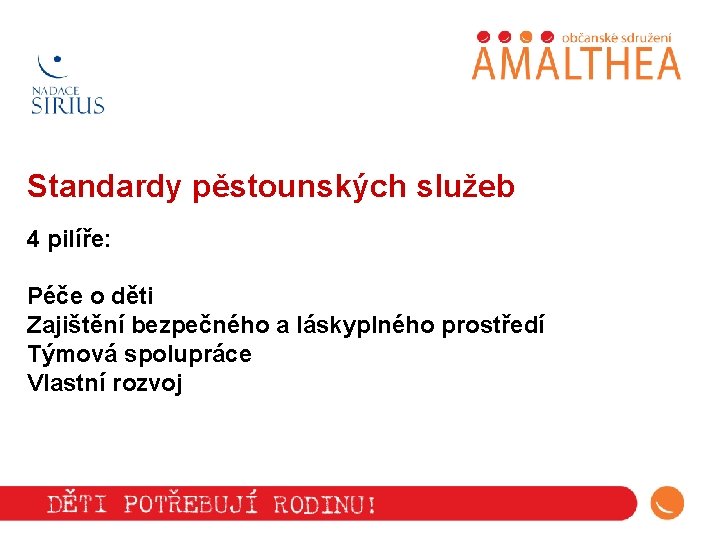 NADACE
SIRIUS

občanské sdružení
AMALTHEA

Standardy pěstounských služeb

4 pilíře:

Péče o děti
Zajištění bezpečného a láskyplného prostředí
Týmová spolupráce
Vlastní rozvoj

DĚTI POTŘEBUJÍ RODINU!